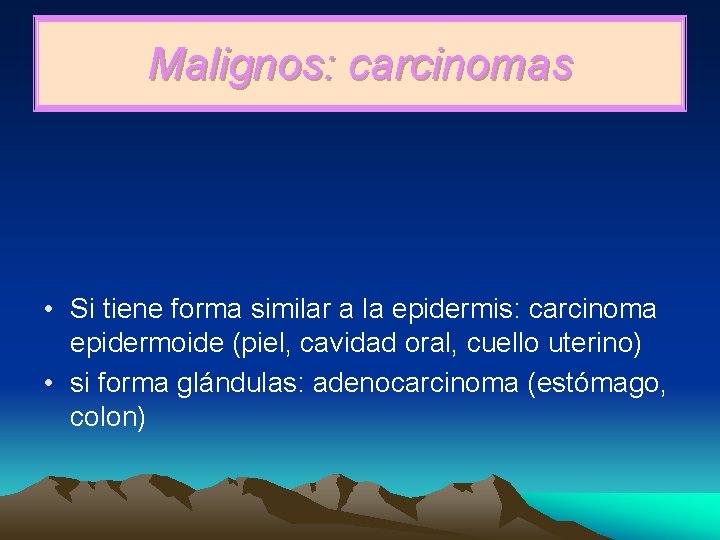 Malignos: carcinomas

• Si tiene forma similar a la epidermis: carcinoma epidermoide (piel, cavidad oral, cuello uterino)
• si forma glándulas: adenocarcinoma (estómago, colon)